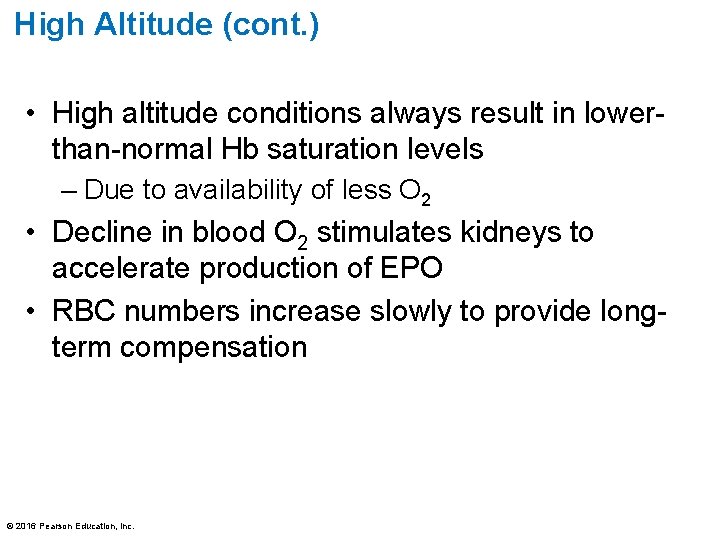 High Altitude (cont.)

• High altitude conditions always result in lower-than-normal Hb saturation levels

– Due to availability of less $O_2$

• Decline in blood $O_2$ stimulates kidneys to accelerate production of EPO

• RBC numbers increase slowly to provide long-term compensation

© 2016 Pearson Education, Inc.